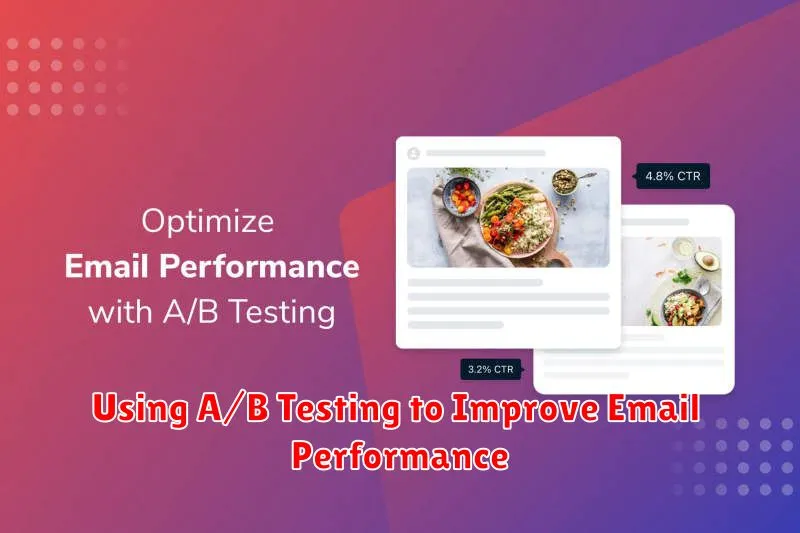 Optimize
Email Performance
with A/B Testing

4.8% CTR

3.2% CTR

Using A/B Testing to Improve Email Performance